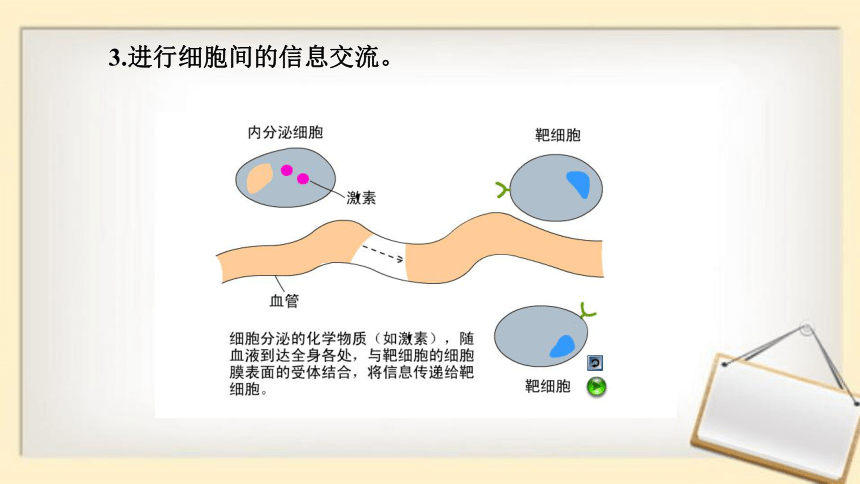 3.进行细胞间的信息交流。

内分泌细胞

靶细胞

激素

血管

细胞分泌的化学物质（如激素），随血液到达全身各处，与靶细胞的细胞膜表面的受体结合，将信息传递给靶细胞。

靶细胞